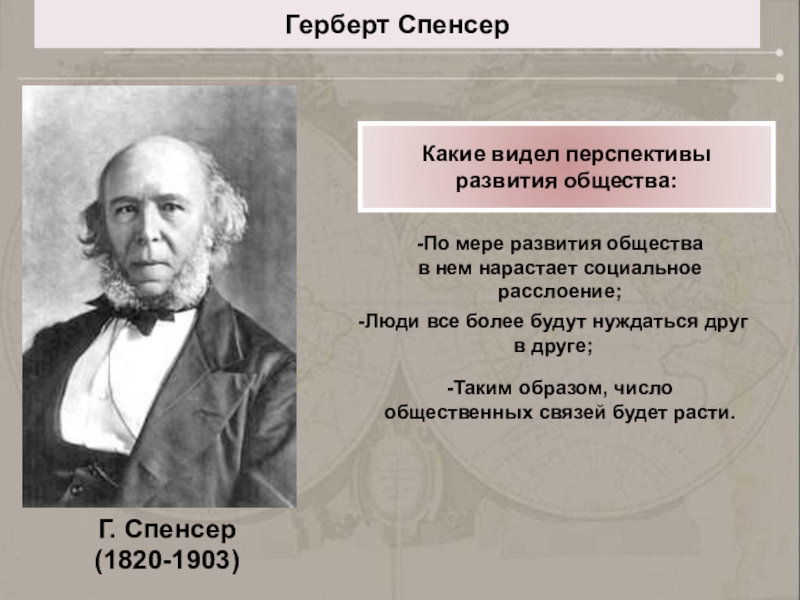 Герберт Спенсер

Какие видел перспективы развития общества:

-По мере развития общества в нем нарастает социальное расслоение;

-Люди все более будут нуждаться друг в друге;

-Таким образом, число общественных связей будет расти.

Г. Спенсер
(1820-1903)